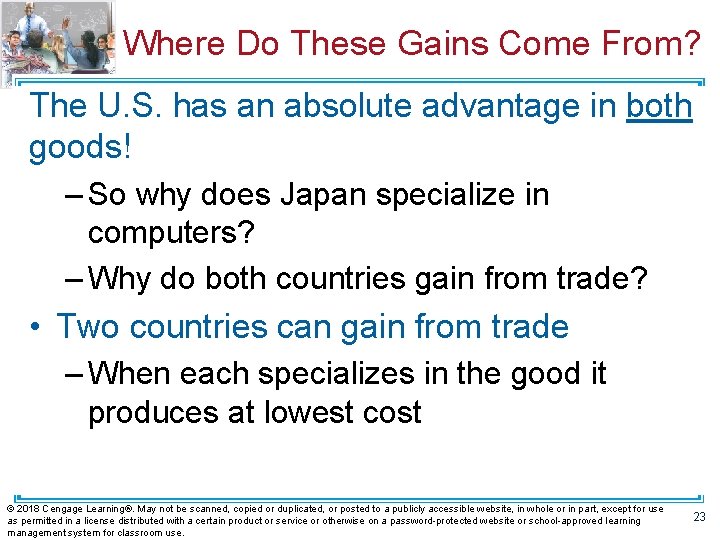 Where Do These Gains Come From?

The U.S. has an absolute advantage in both goods!

– So why does Japan specialize in computers?

– Why do both countries gain from trade?

• Two countries can gain from trade

– When each specializes in the good it produces at lowest cost

© 2018 Cengage Learning®. May not be scanned, copied or duplicated, or posted to a publicly accessible website, in whole or in part, except for use as permitted in a license distributed with a certain product or service or otherwise on a password-protected website or school-approved learning management system for classroom use.

23